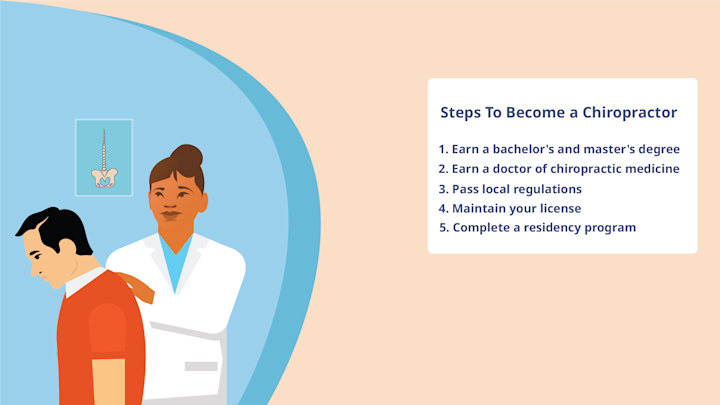 Steps To Become a Chiropractor

1. Earn a bachelor's and master's degree
2. Earn a doctor of chiropractic medicine
3. Pass local regulations
4. Maintain your license
5. Complete a residency program